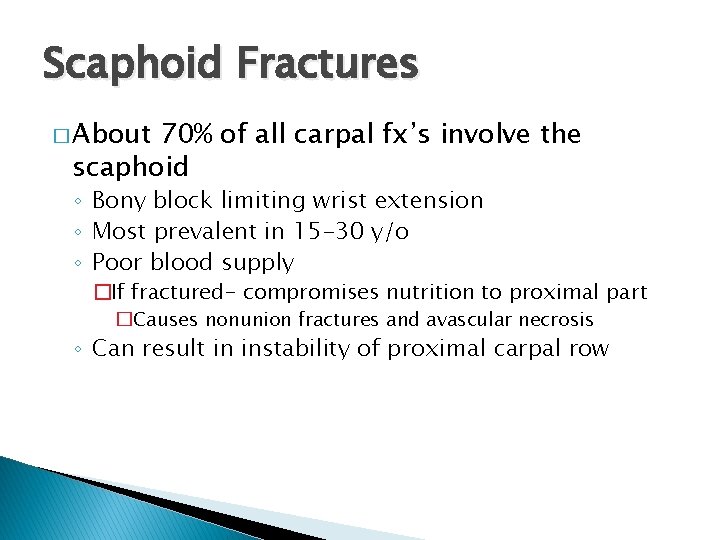 Scaphoid Fractures

□ About 70% of all carpal fx's involve the scaphoid

◦ Bony block limiting wrist extension
◦ Most prevalent in 15-30 y/o
◦ Poor blood supply
□ If fractured- compromises nutrition to proximal part
□ Causes nonunion fractures and avascular necrosis
◦ Can result in instability of proximal carpal row